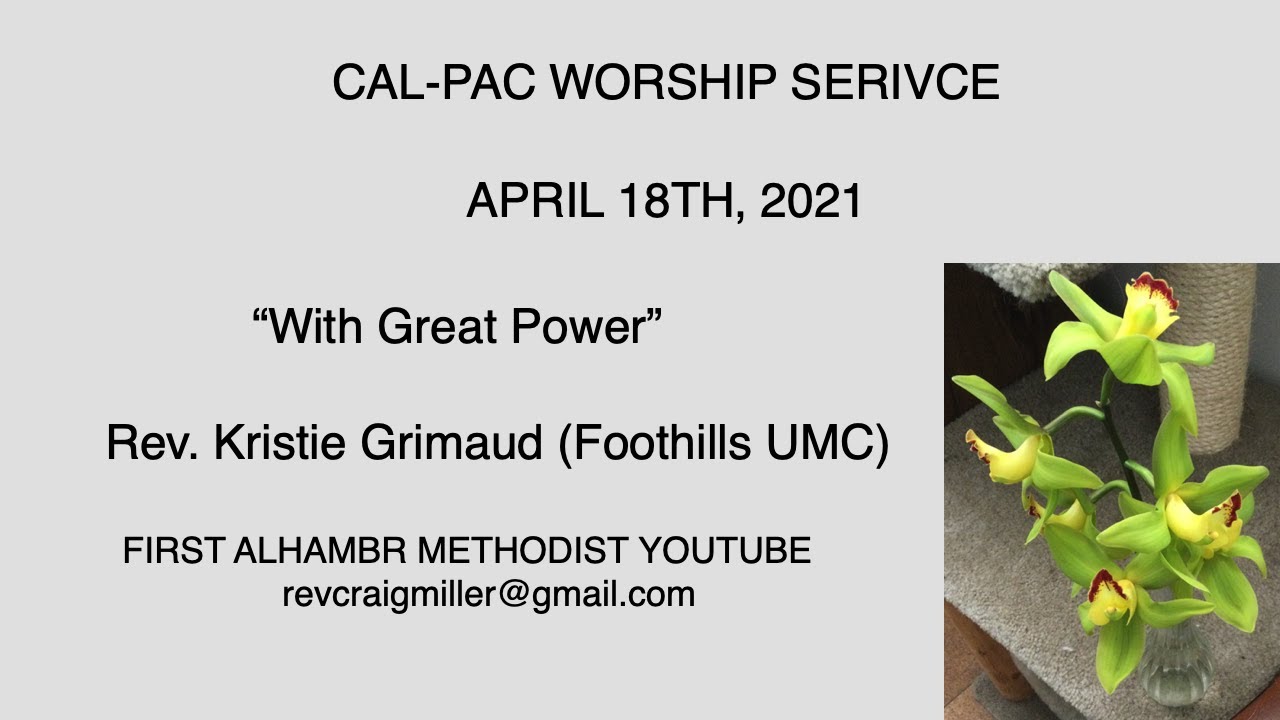 CAL-PAC WORSHIP SERIVCE

APRIL 18TH, 2021

“With Great Power”

Rev. Kristie Grimaud (Foothills UMC)

FIRST ALHAMBR METHODIST YOUTUBE
revcraigmiller@gmail.com